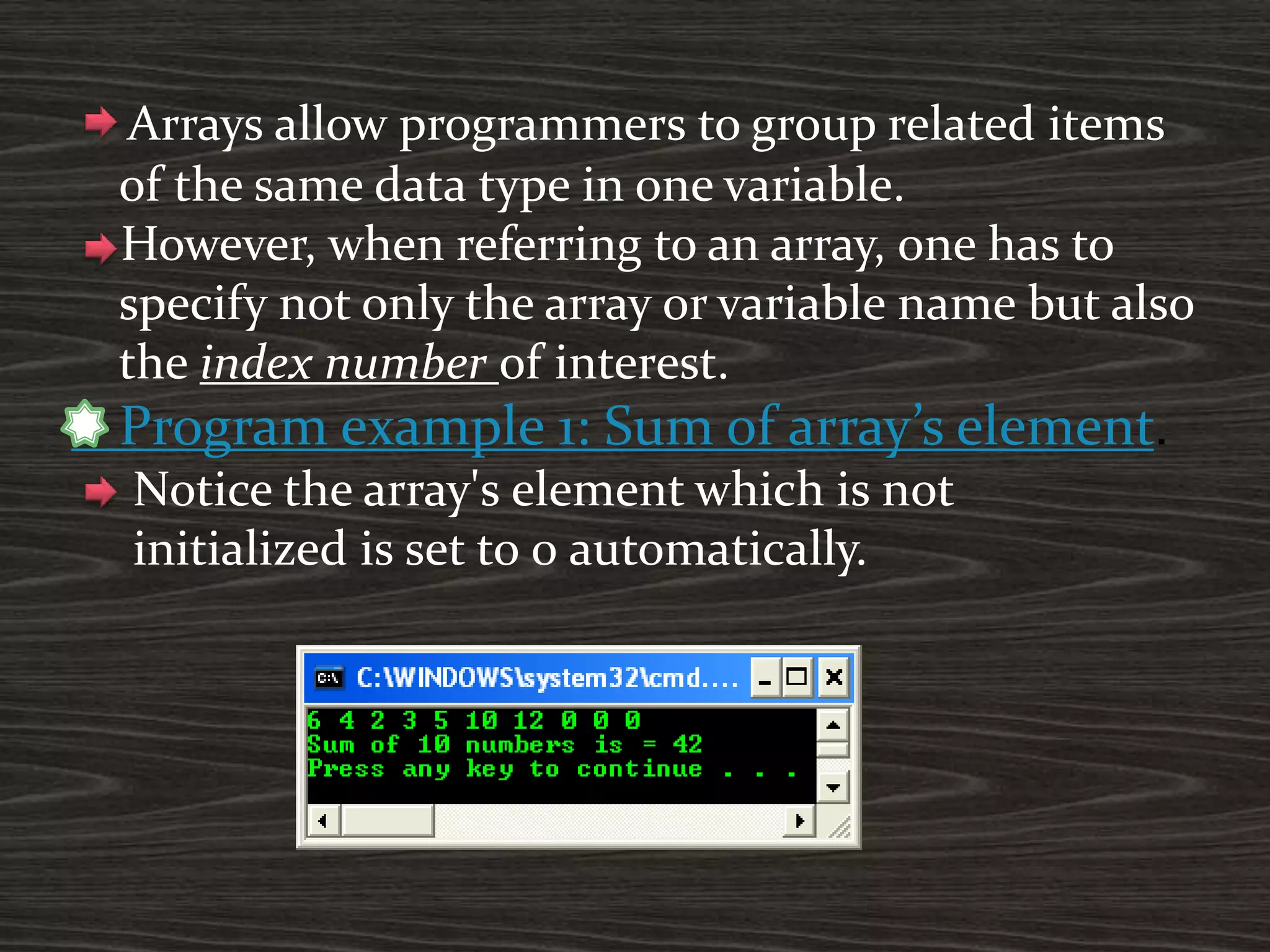 Arrays allow programmers to group related items of the same data type in one variable.

However, when referring to an array, one has to specify not only the array or variable name but also the index number of interest.

Program example 1: Sum of array's element.

Notice the array's element which is not initialized is set to 0 automatically.

C:\WINDOWS\system32\cmd....

6 4 2 3 5 10 12 0 0 0
Sum of 10 numbers is = 42
Press any key to continue . . .